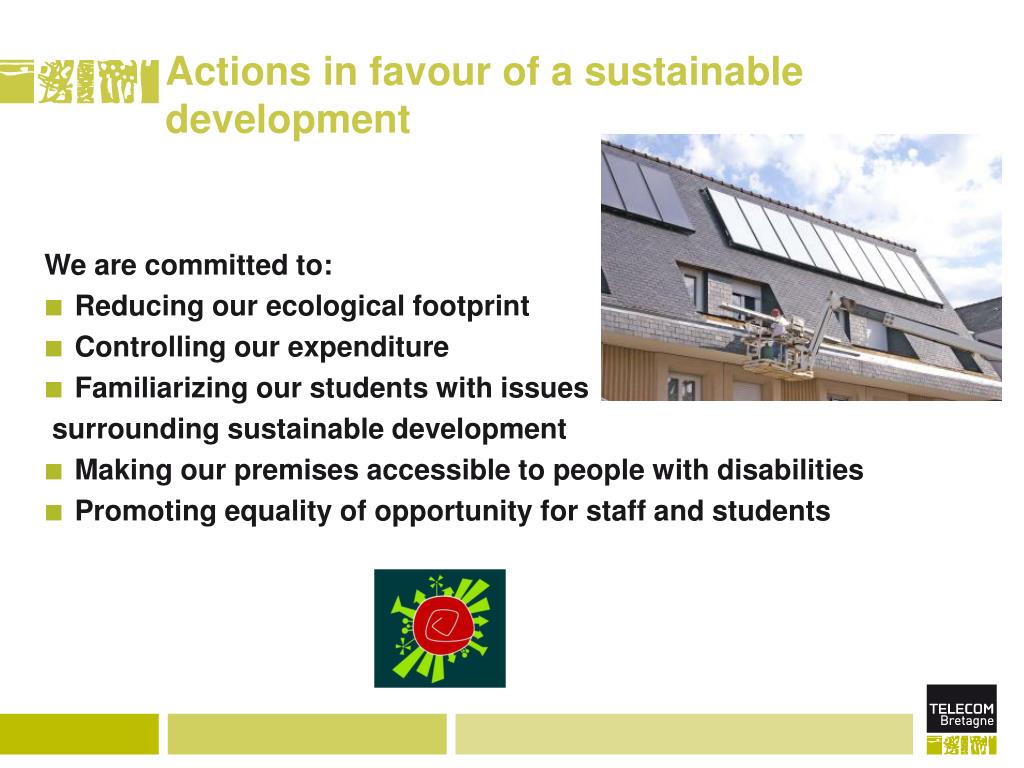 Actions in favour of a sustainable development

We are committed to:
■ Reducing our ecological footprint
■ Controlling our expenditure
■ Familiarizing our students with issues surrounding sustainable development
■ Making our premises accessible to people with disabilities
■ Promoting equality of opportunity for staff and students

TELECOM Bretagne